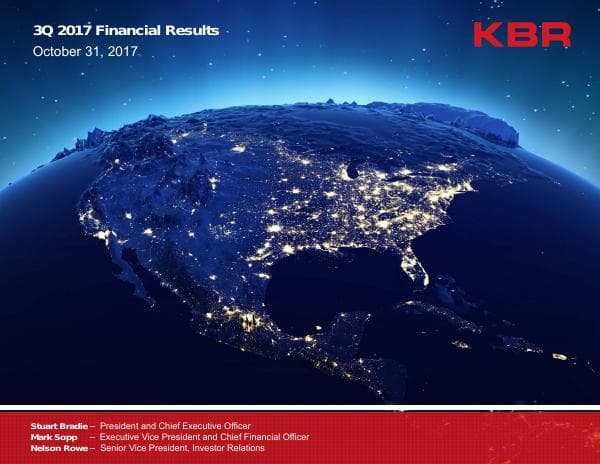 3Q 2017 Financial Results
October 31, 2017

KBR

Stuart Bradie – President and Chief Executive Officer
Mark Sopp – Executive Vice President and Chief Financial Officer
Nelson Rowe – Senior Vice President, Investor Relations